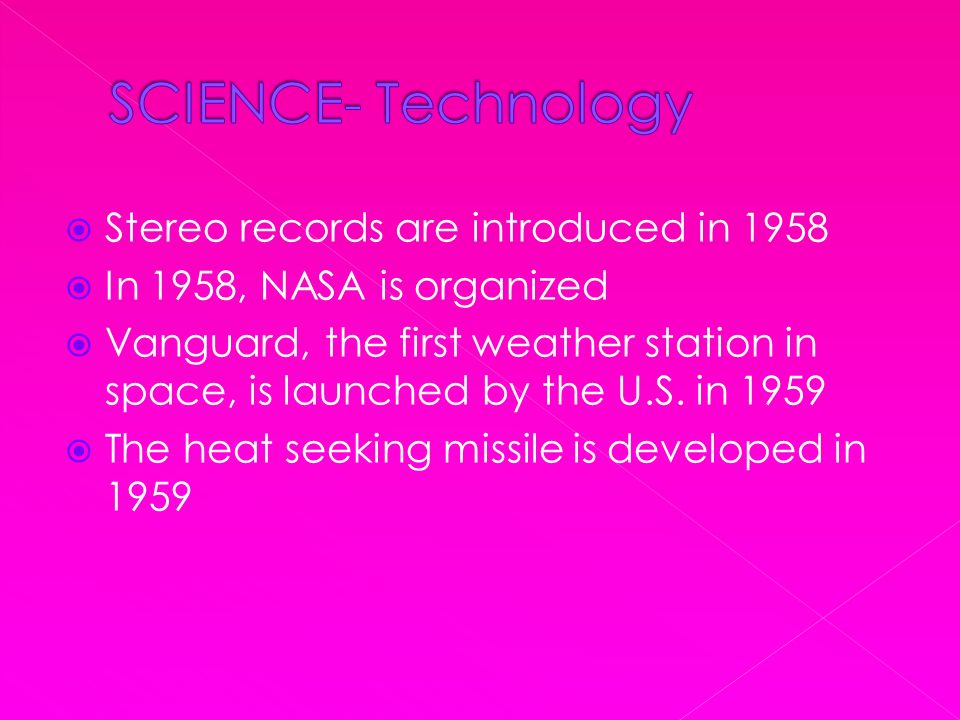 SCIENCE- Technology

Stereo records are introduced in 1958
In 1958, NASA is organized
Vanguard, the first weather station in space, is launched by the U.S. in 1959
The heat seeking missile is developed in 1959